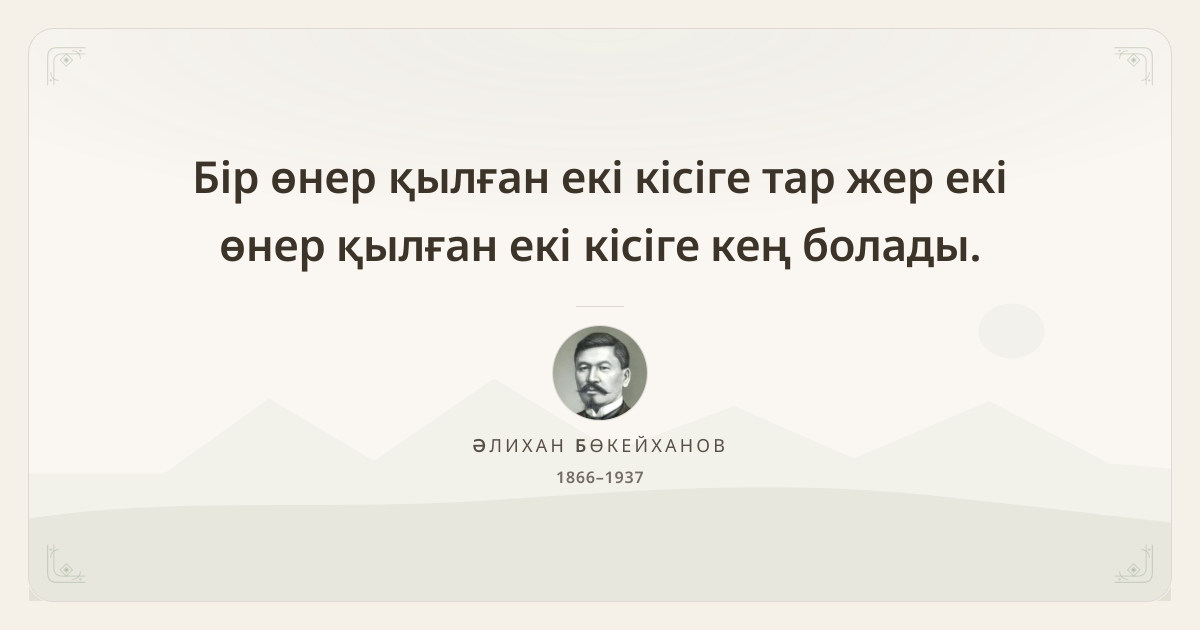 Бір өнер қылған екі кісіге тар жер екі өнер қылған екі кісіге кең болады.

ӘЛИХАН БӨКЕЙХАНОВ
1866–1937